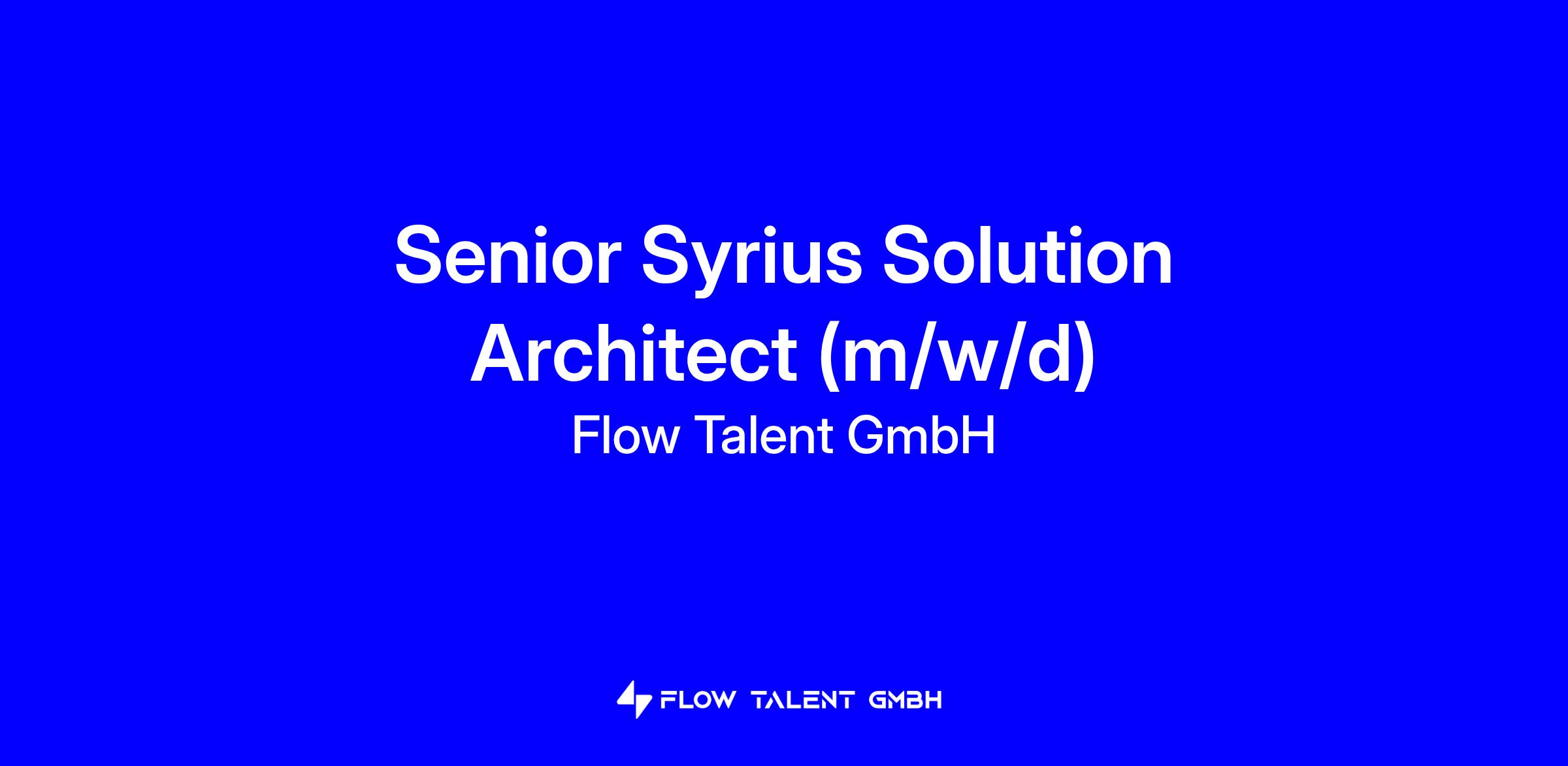 Senior Syrius Solution Architect (m/w/d)

Flow Talent GmbH

FLOW TALENT GMBH